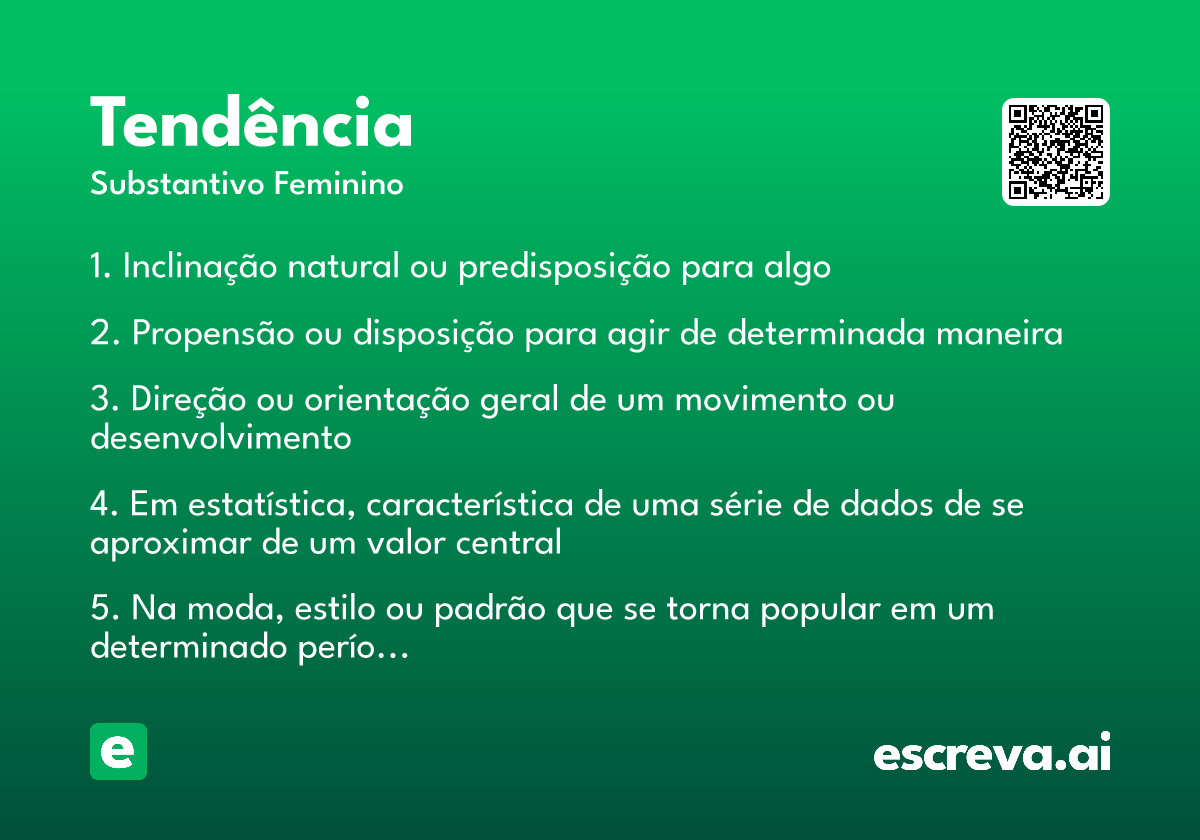 Tendência
Substantivo Feminino

1. Inclinação natural ou predisposição para algo

2. Propensão ou disposição para agir de determinada maneira

3. Direção ou orientação geral de um movimento ou desenvolvimento

4. Em estatística, característica de uma série de dados de se aproximar de um valor central

5. Na moda, estilo ou padrão que se torna popular em um determinado perío...

e

escreva.ai